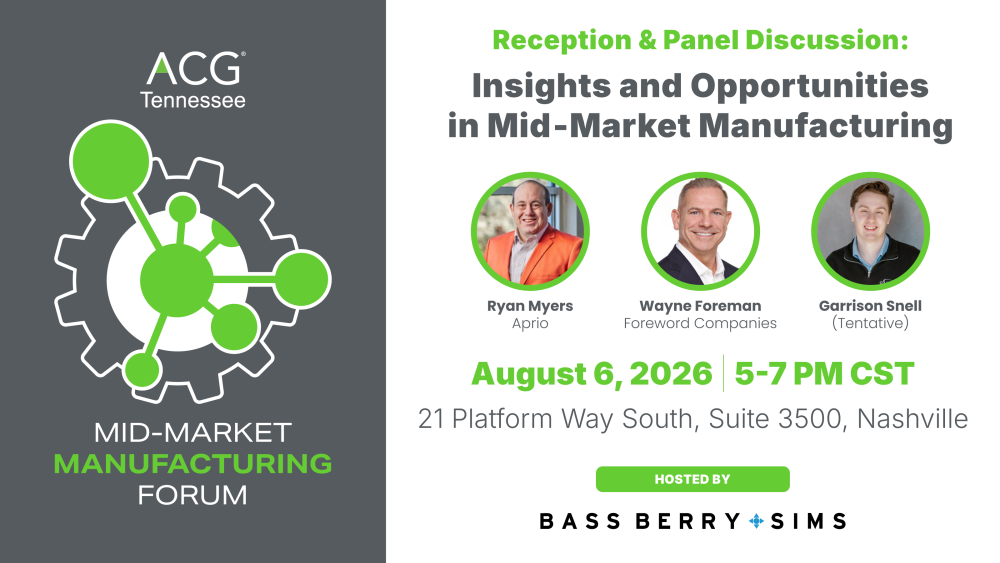 ACG®
Tennessee

MID-MARKET
MANUFACTURING
FORUM

Reception & Panel Discussion:

Insights and Opportunities in Mid-Market Manufacturing

Ryan Myers
Aprio

Wayne Foreman
Foreword Companies

Garrison Snell
(Tentative)

August 6, 2026 | 5-7 PM CST

21 Platform Way South, Suite 3500, Nashville

HOSTED BY

BASS BERRY SIMS